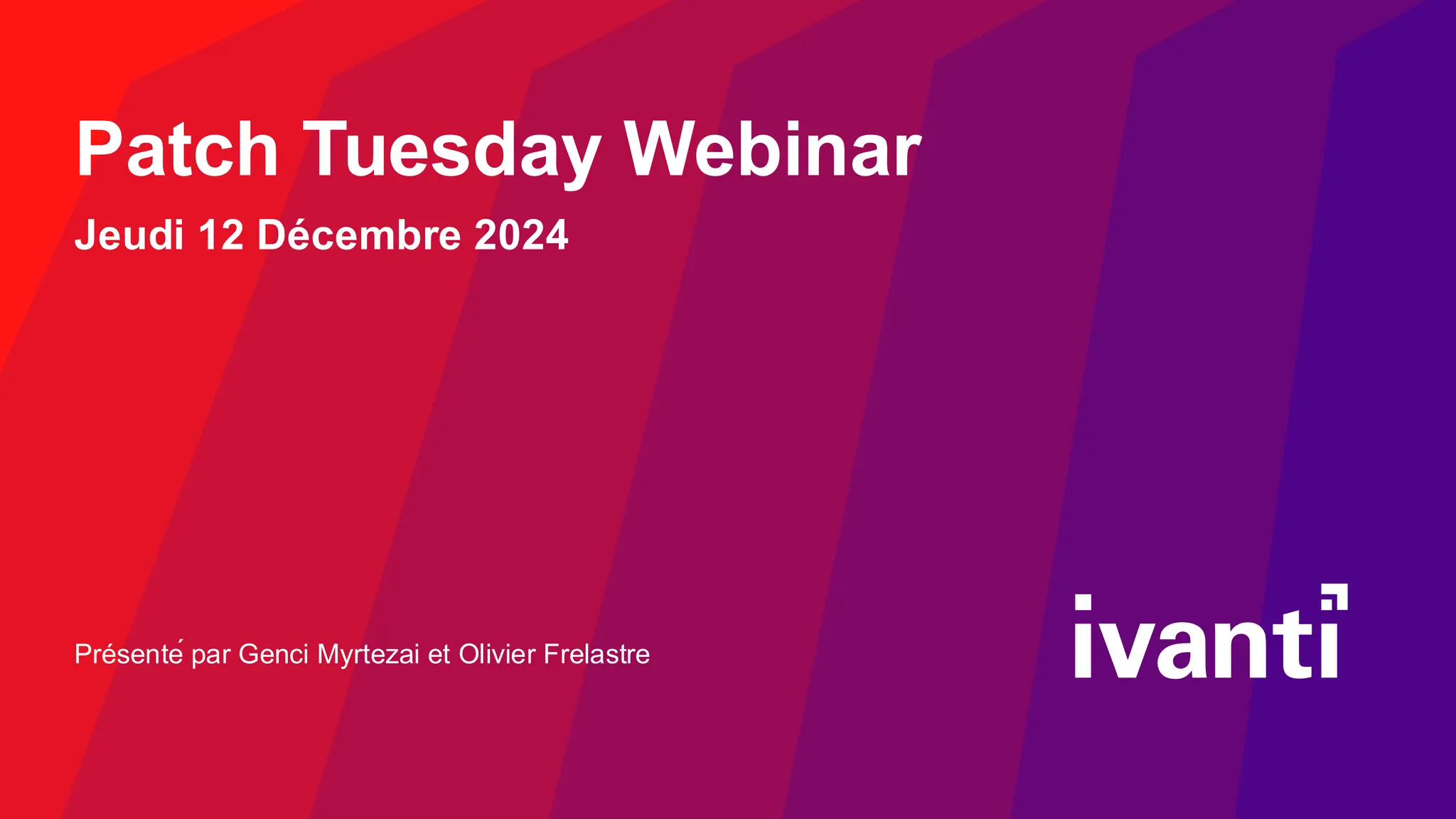 Patch Tuesday Webinar

Jeudi 12 Décembre 2024

Présenté par Genci Myrtezai et Olivier Frelastre

ivanti